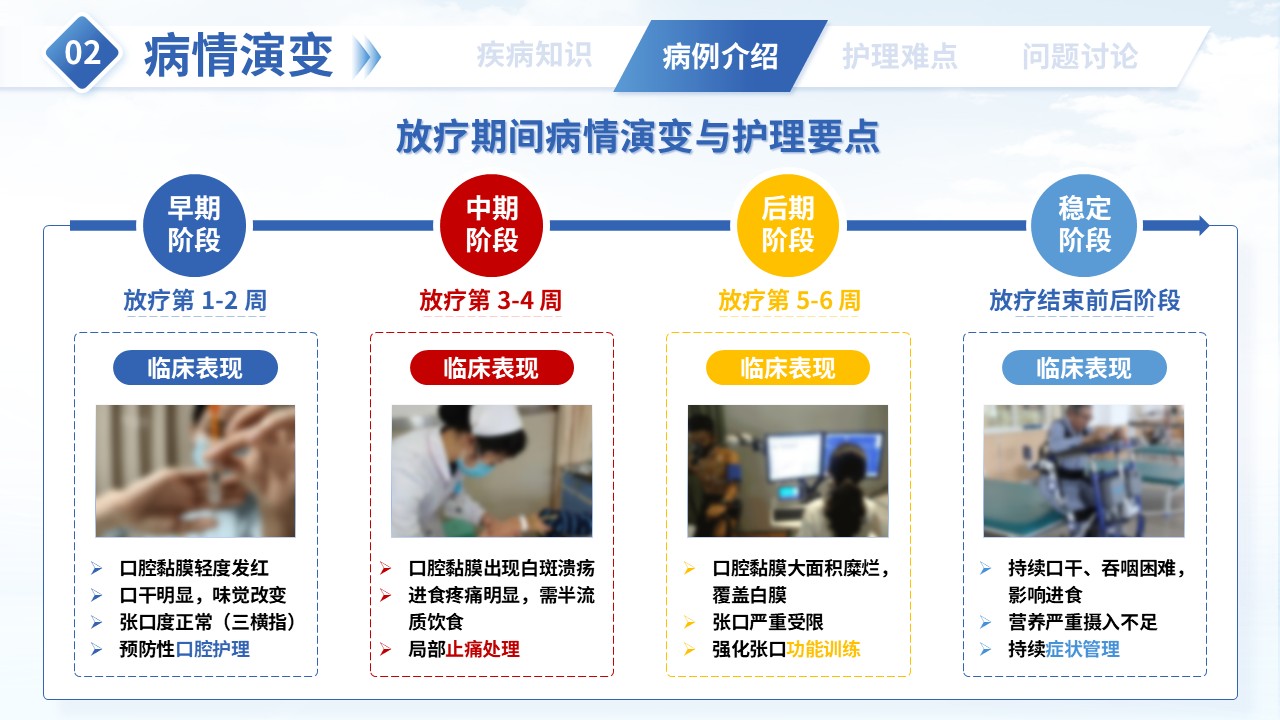 02 病情演变

疾病知识 病例介绍 护理难点 问题讨论

放疗期间病情演变与护理要点

早期阶段

放疗第1-2周

临床表现

➢ 口腔黏膜轻度发红
➢ 口干明显，味觉改变
➢ 张口度正常（三横指）
➢ 预防性口腔护理

中期阶段

放疗第3-4周

临床表现

➢ 口腔黏膜出现白斑溃疡
➢ 进食疼痛明显，需半流质饮食
➢ 局部止痛处理

后期阶段

放疗第5-6周

临床表现

➢ 口腔黏膜大面积糜烂，覆盖白膜
➢ 张口严重受限
➢ 强化张口功能训练

稳定阶段

放疗结束前后阶段

临床表现

➢ 持续口干、吞咽困难，影响进食
➢ 营养严重摄入不足
➢ 持续症状管理